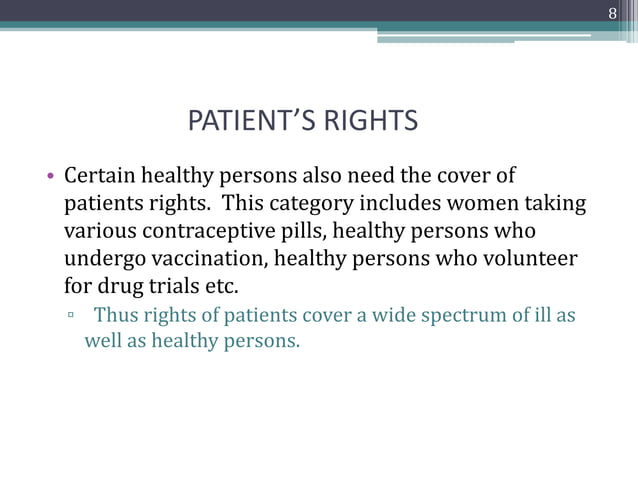 8

PATIENT’S RIGHTS

• Certain healthy persons also need the cover of patients rights. This category includes women taking various contraceptive pills, healthy persons who undergo vaccination, healthy persons who volunteer for drug trials etc.

▫ Thus rights of patients cover a wide spectrum of ill as well as healthy persons.